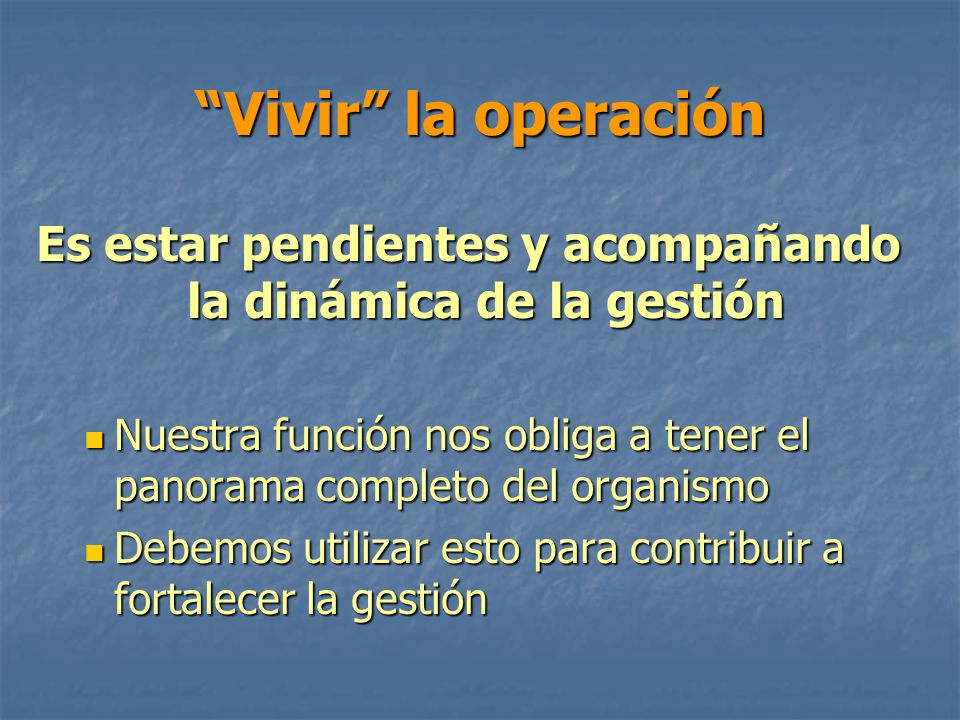 “Vivir” la operación

Es estar pendientes y acompañando la dinámica de la gestión

- Nuestra función nos obliga a tener el panorama completo del organismo
- Debemos utilizar esto para contribuir a fortalecer la gestión